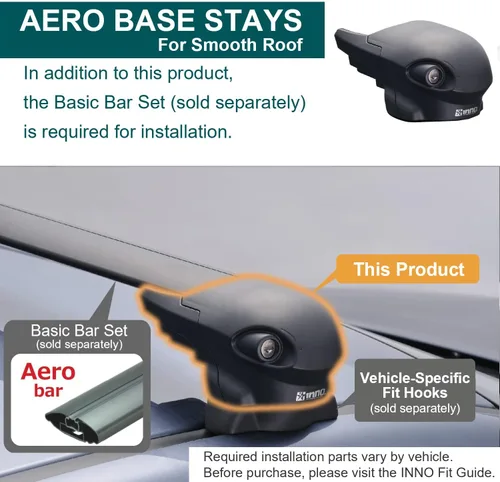 AERO BASE STAYS
For Smooth Roof

In addition to this product, the Basic Bar Set (sold separately) is required for installation.

INNO

This Product

Basic Bar Set
(sold separately)

Aero bar

INNO

Vehicle-Specific Fit Hooks
(sold separately)

Required installation parts vary by vehicle.
Before purchase, please visit the INNO Fit Guide.